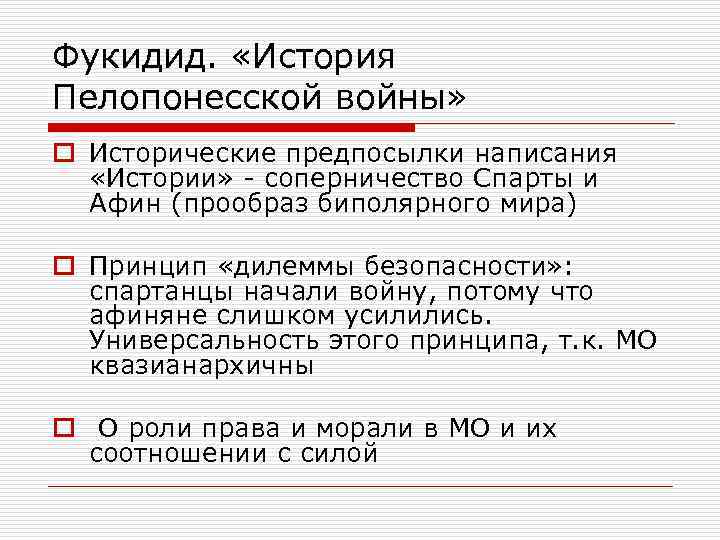 Фукидид. «История Пелопонесской войны»

Исторические предпосылки написания «Истории» - соперничество Спарты и Афин (прообраз биполярного мира)

Принцип «дилеммы безопасности»: спартанцы начали войну, потому что афиняне слишком усилились. Универсальность этого принципа, т.к. МО квазианархичны

О роли права и морали в МО и их соотношении с силой